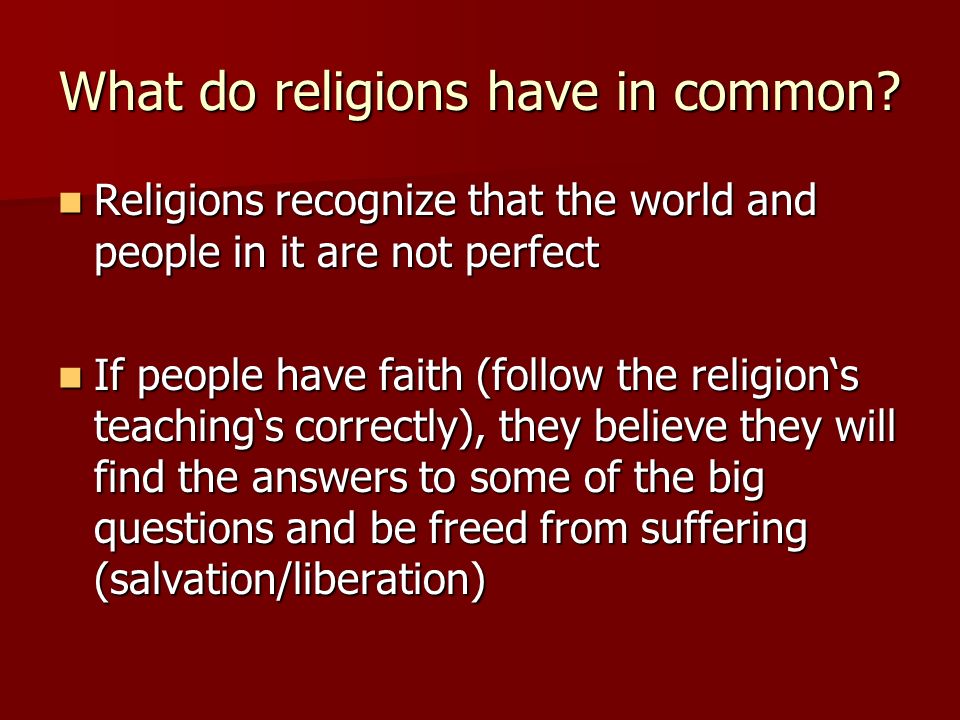 What do religions have in common?

Religions recognize that the world and people in it are not perfect

If people have faith (follow the religion‘s teaching‘s correctly), they believe they will find the answers to some of the big questions and be freed from suffering (salvation/liberation)